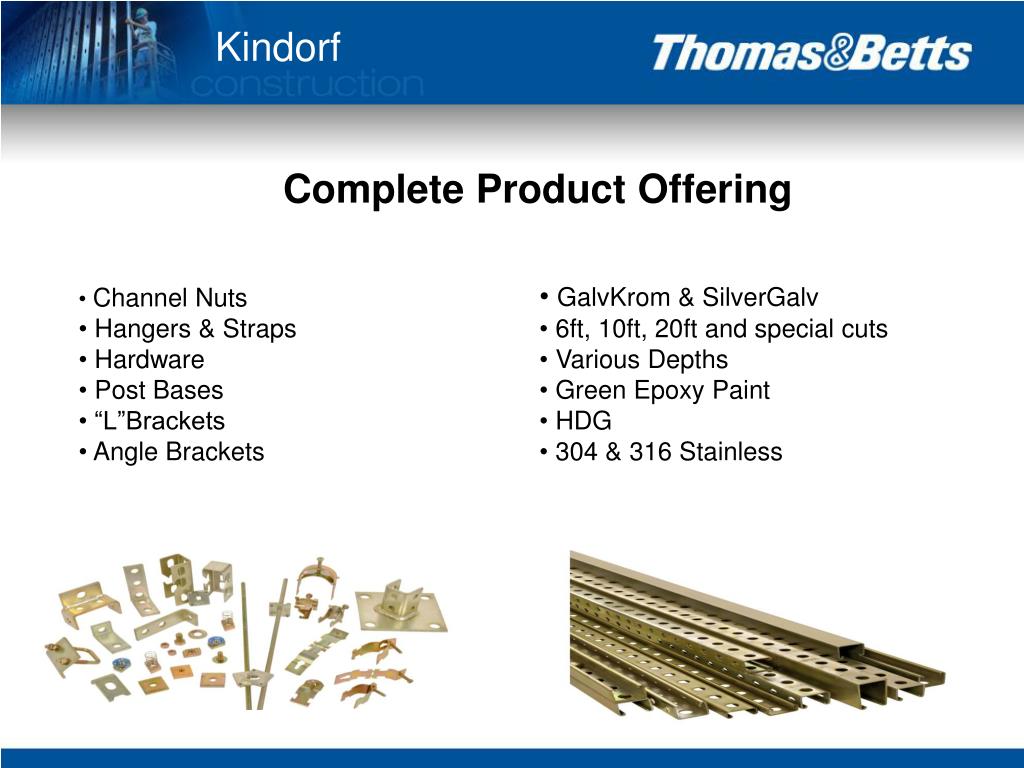 Kindorf
construction

Thomas&Betts

Complete Product Offering

• Channel Nuts
• Hangers & Straps
• Hardware
• Post Bases
• “L”Brackets
• Angle Brackets

• GalvKrom & SilverGalv
• 6ft, 10ft, 20ft and special cuts
• Various Depths
• Green Epoxy Paint
• HDG
• 304 & 316 Stainless